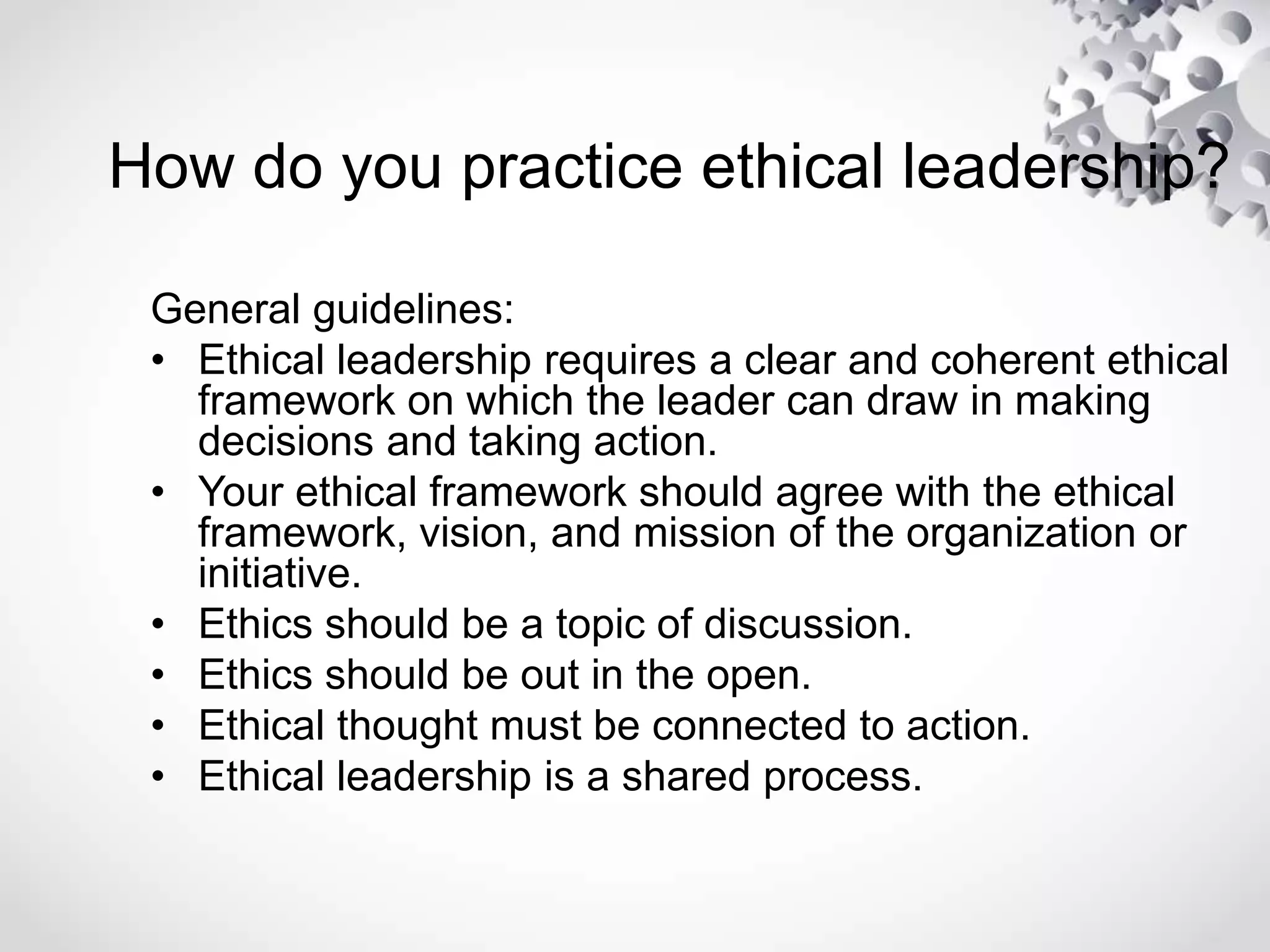 How do you practice ethical leadership?

General guidelines:
• Ethical leadership requires a clear and coherent ethical framework on which the leader can draw in making decisions and taking action.
• Your ethical framework should agree with the ethical framework, vision, and mission of the organization or initiative.
• Ethics should be a topic of discussion.
• Ethics should be out in the open.
• Ethical thought must be connected to action.
• Ethical leadership is a shared process.